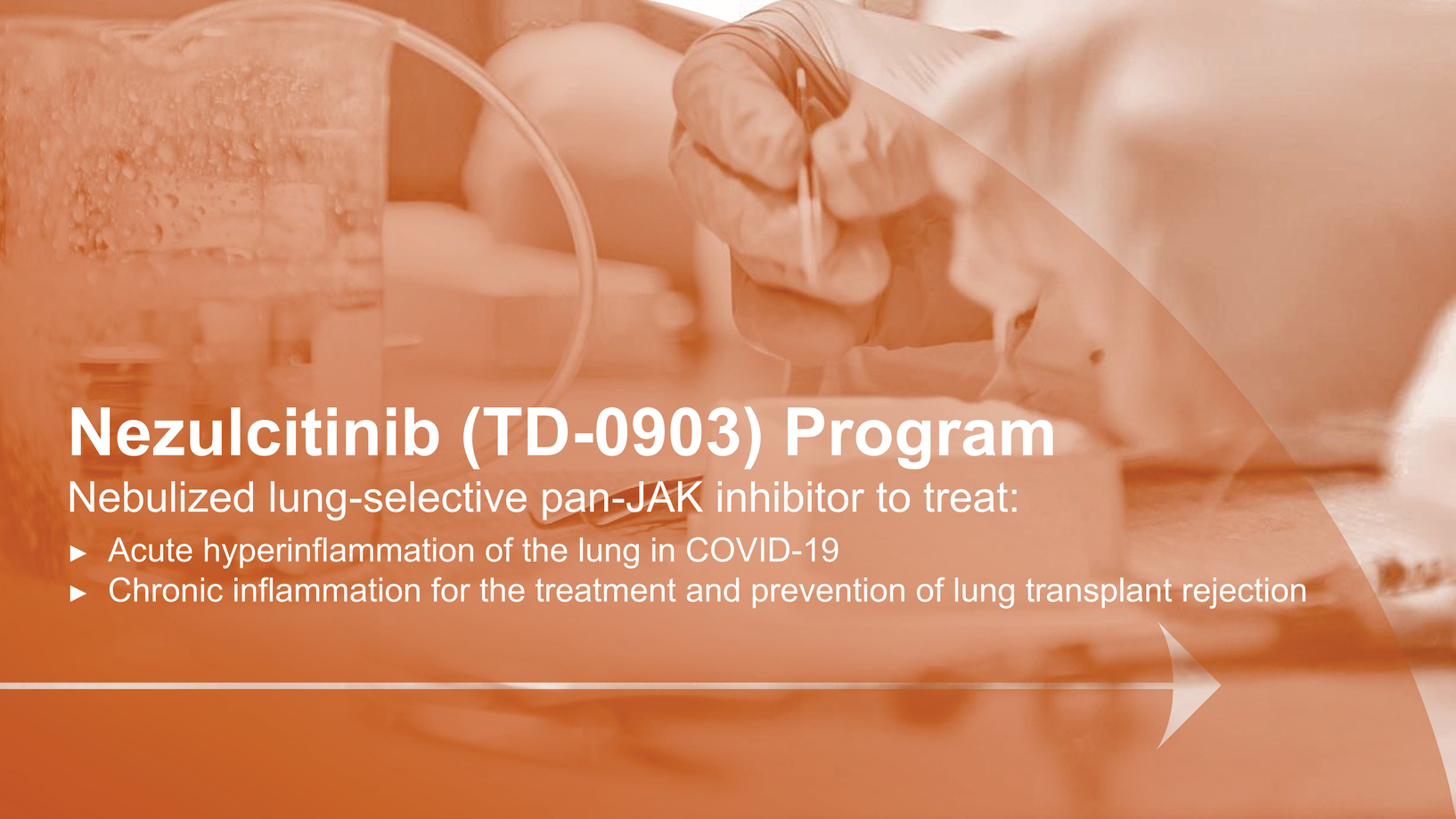 Nezulcitinib (TD-0903) Program

Nebulized lung-selective pan-JAK inhibitor to treat:

► Acute hyperinflammation of the lung in COVID-19
► Chronic inflammation for the treatment and prevention of lung transplant rejection